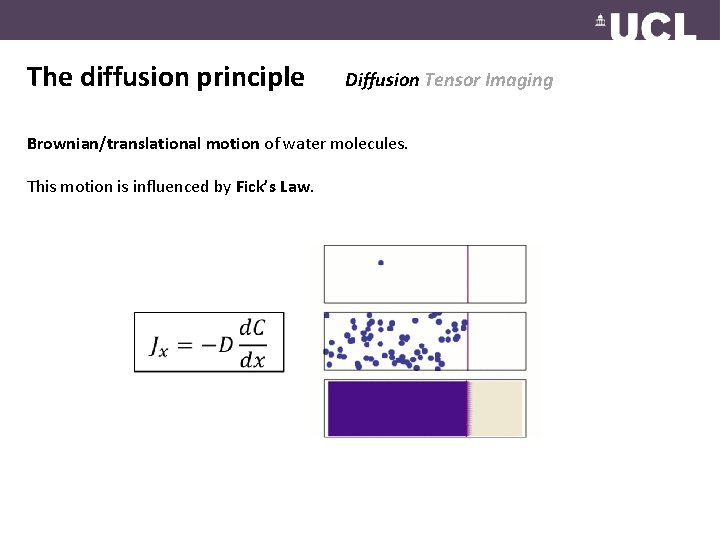 UCL

The diffusion principle Diffusion Tensor Imaging

Brownian/translational motion of water molecules.

This motion is influenced by Fick's Law.

$J_x = -D\frac{dC}{dx}$